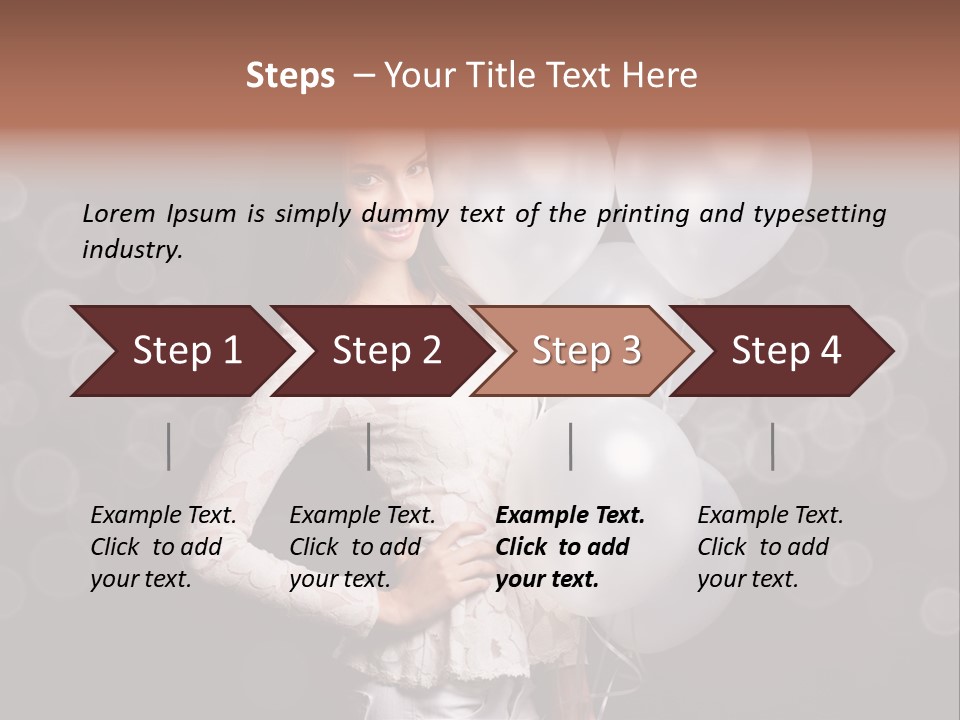 Steps – Your Title Text Here

Lorem Ipsum is simply dummy text of the printing and typesetting industry.

Step 1

Step 2

Step 3

Step 4

Example Text. Click to add your text.

Example Text. Click to add your text.

Example Text. Click to add your text.

Example Text. Click to add your text.